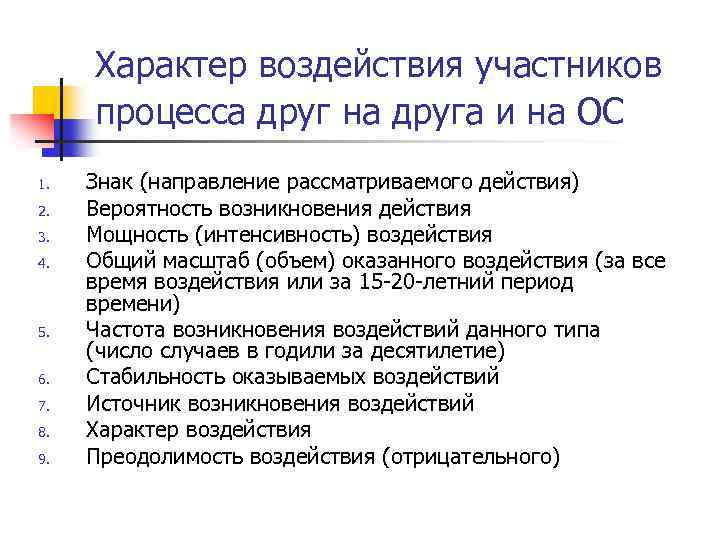 Характер воздействия участников процесса друг на друга и на ОС

1. Знак (направление рассматриваемого действия)
2. Вероятность возникновения действия
3. Мощность (интенсивность) воздействия
4. Общий масштаб (объем) оказанного воздействия (за все время воздействия или за 15-20-летний период времени)
5. Частота возникновения воздействий данного типа (число случаев в годили за десятилетие)
6. Стабильность оказываемых воздействий
7. Источник возникновения воздействий
8. Характер воздействия
9. Преодолимость воздействия (отрицательного)